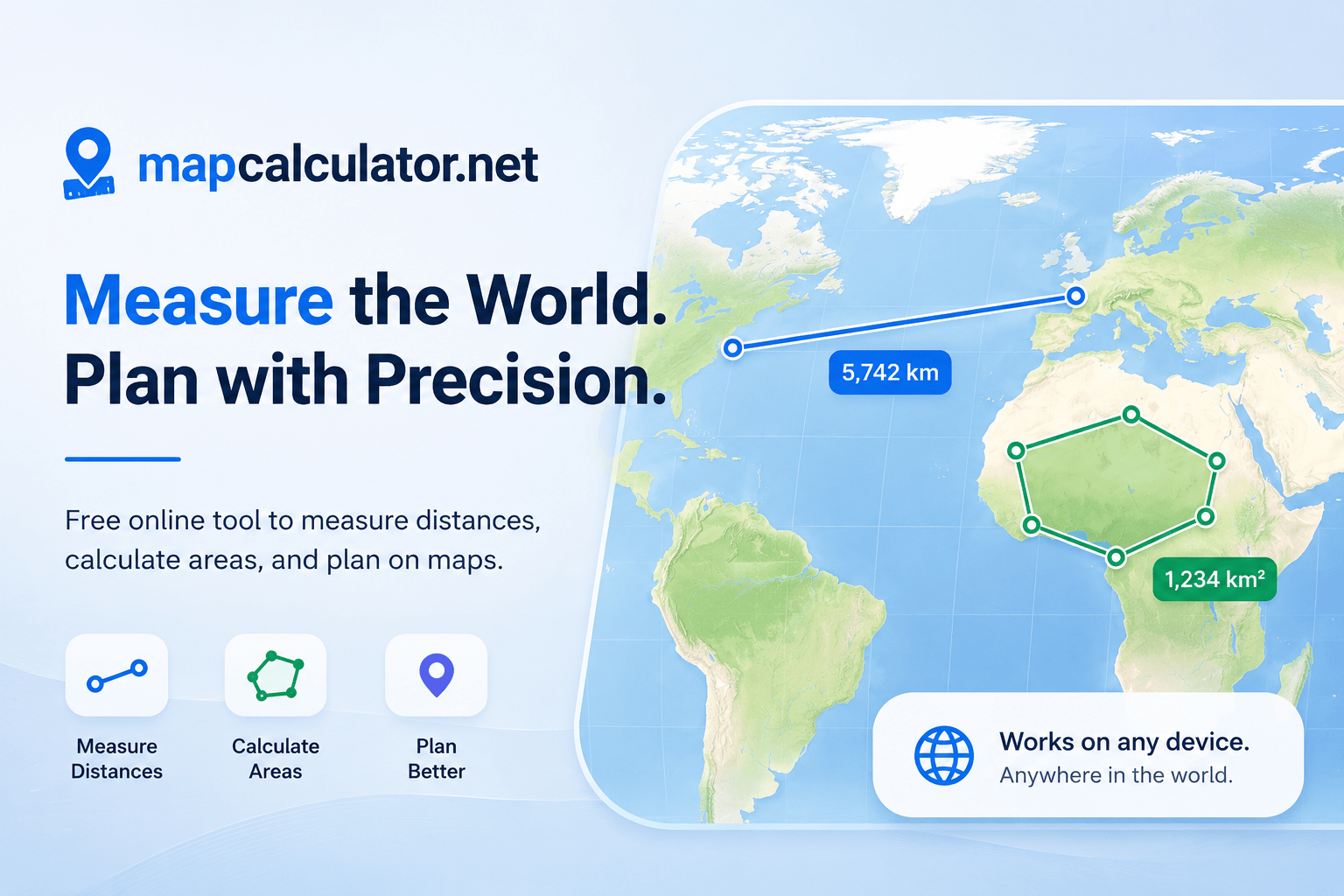 mapcalculator.net

Measure the World.
Plan with Precision.

Free online tool to measure distances, calculate areas, and plan on maps.

Measure Distances

Calculate Areas

Plan Better

5,742 km

1,234 km²

Works on any device.
Anywhere in the world.